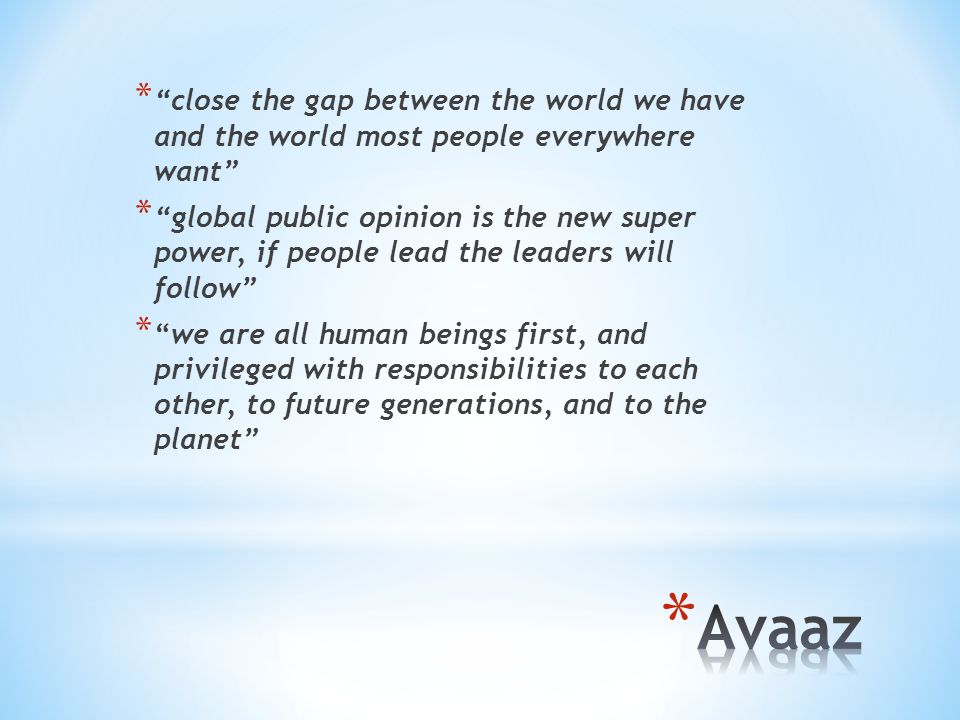 * “close the gap between the world we have and the world most people everywhere want”

* “global public opinion is the new super power, if people lead the leaders will follow”

* “we are all human beings first, and privileged with responsibilities to each other, to future generations, and to the planet”

* Avaaz